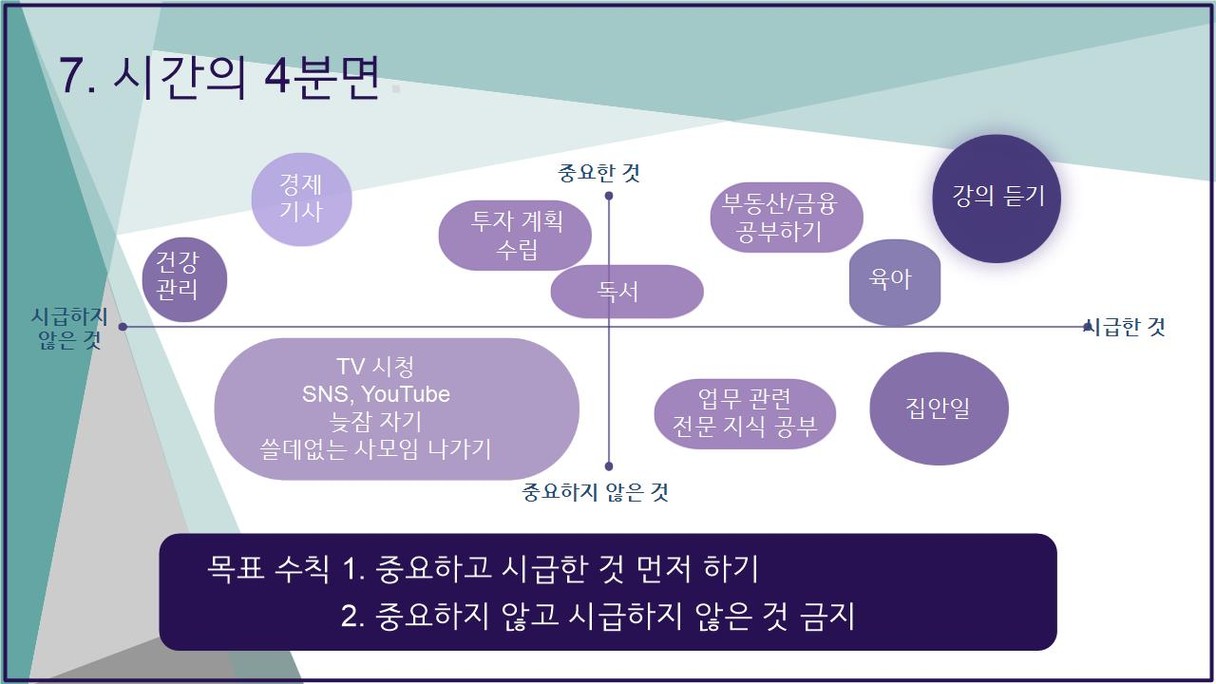 7. 시간의 4분면

중요한 것

경제 기사

투자 계획 수립

부동산/금융 공부하기

강의 듣기

건강 관리

독서

육아

시급하지 않은 것

시급한 것

TV 시청
SNS, YouTube
늦잠 자기
쓸데없는 사모임 나가기

업무 관련 전문 지식 공부

집안일

중요하지 않은 것

목표 수칙 1. 중요하고 시급한 것 먼저 하기
2. 중요하지 않고 시급하지 않은 것 금지